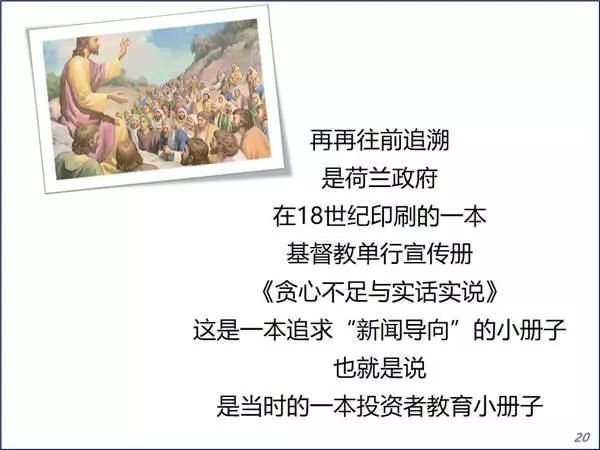 再再往前追溯
是荷兰政府
在18世纪印刷的一本
基督教单行宣传册
《贪心不足与实话实说》
这是一本追求“新闻导向”的小册子
也就是说
是当时的一本投资者教育小册子

20